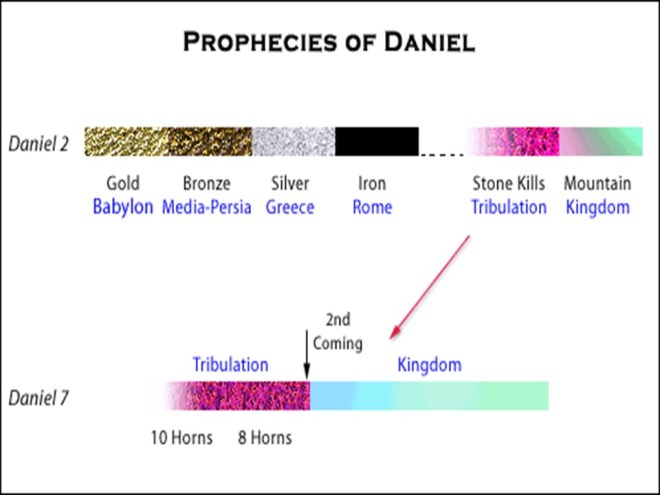 PROPHECIES OF DANIEL

Daniel 2

Gold
Babylon

Bronze
Media-Persia

Silver
Greece

Iron
Rome

Stone Kills
Tribulation

Mountain
Kingdom

2nd
Coming

Tribulation

Kingdom

Daniel 7

10 Horns

8 Horns